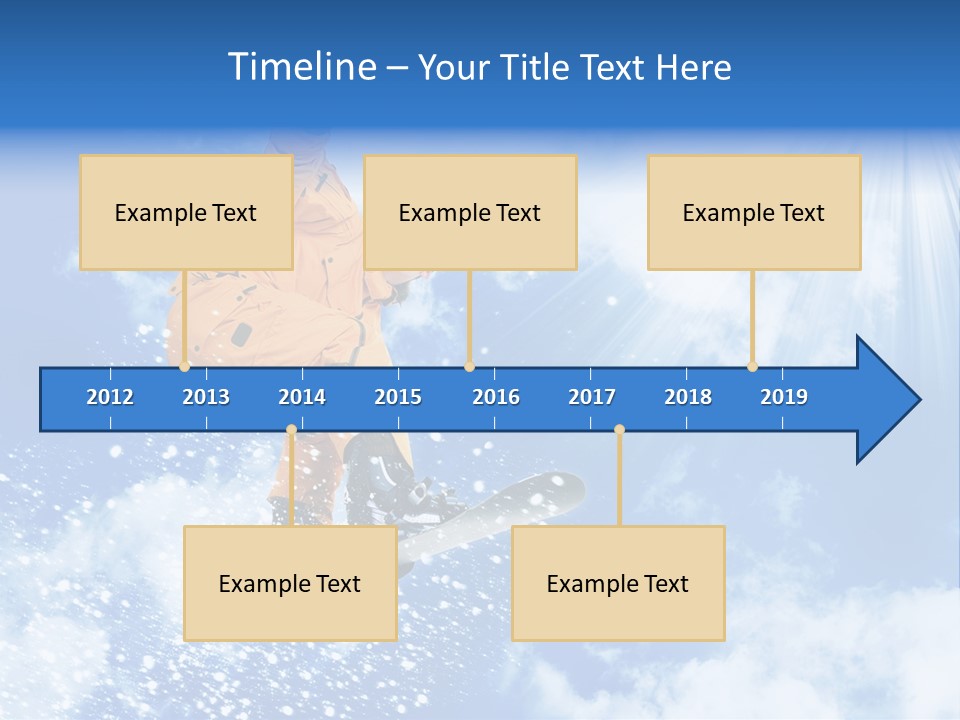 Timeline – Your Title Text Here

Example Text

Example Text

Example Text

2012 2013 2014 2015 2016 2017 2018 2019

Example Text

Example Text